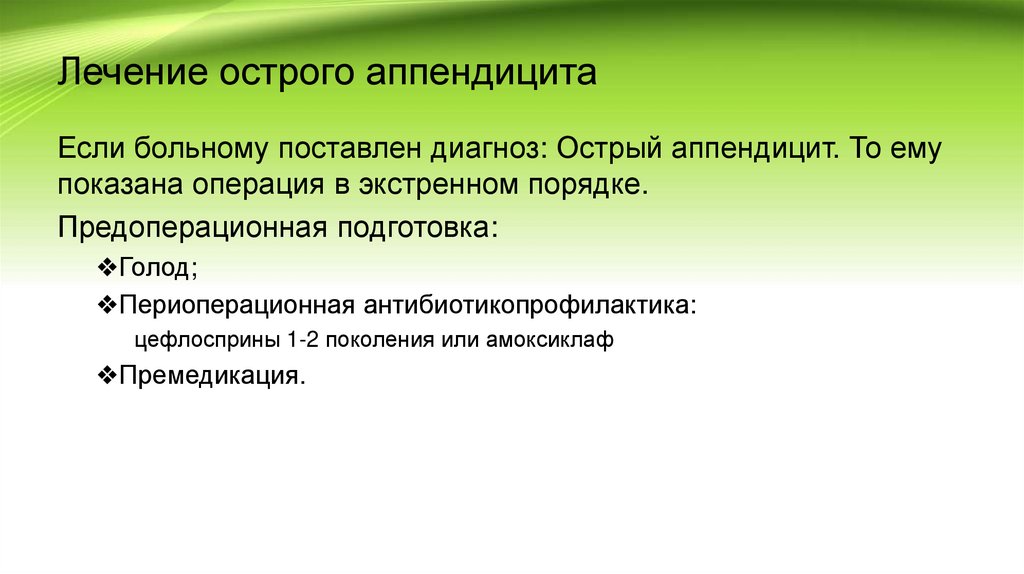 Лечение острого аппендицита

Если больному поставлен диагноз: Острый аппендицит. То ему показана операция в экстренном порядке.

Предоперационная подготовка:

❖Голод;

❖Периоперационная антибиотикопрофилактика:

цефлосприны 1-2 поколения или амоксиклаф

❖Премедикация.